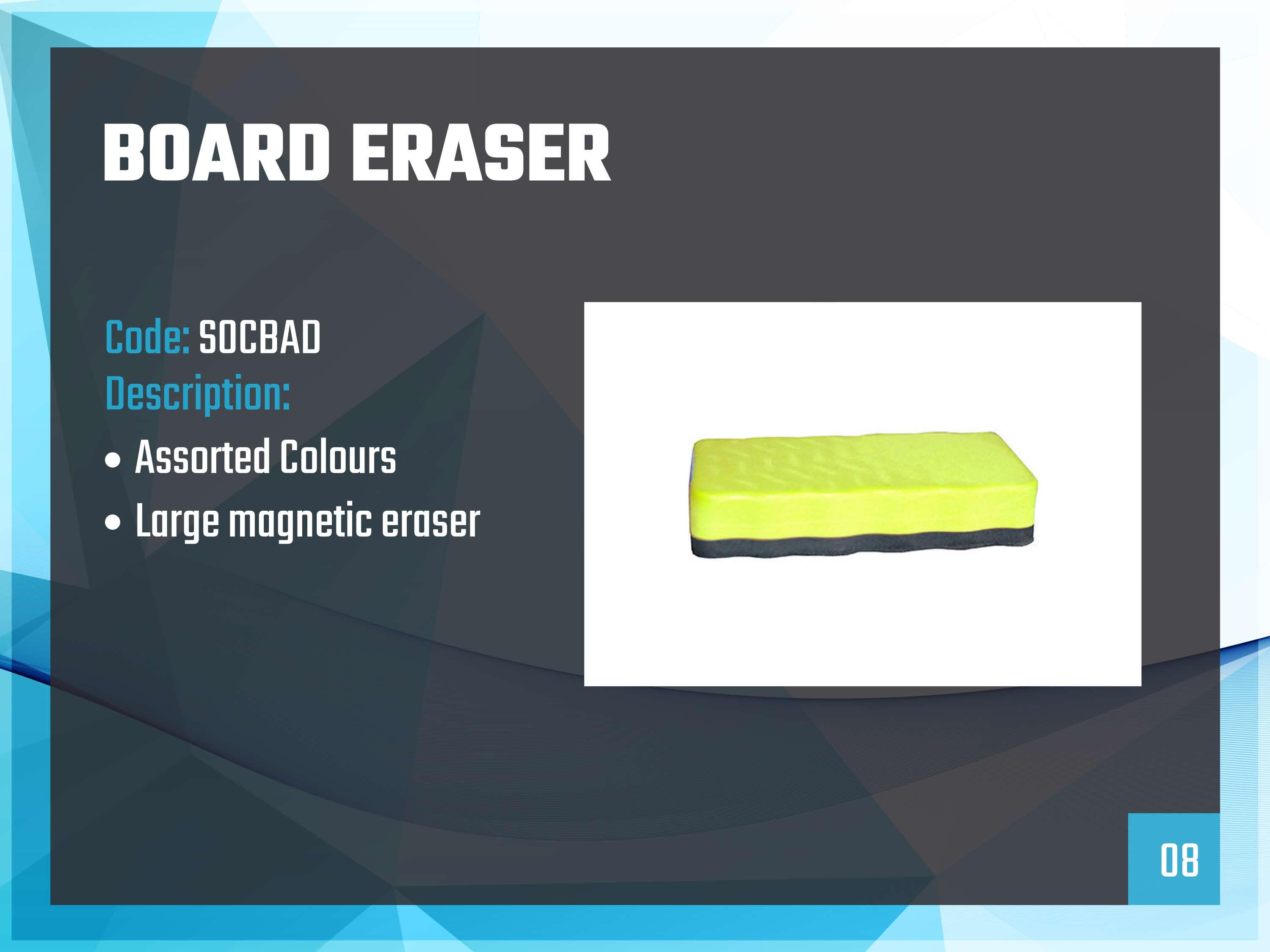 BOARD ERASER

Code: SOCBAD
Description:
• Assorted Colours
• Large magnetic eraser

08